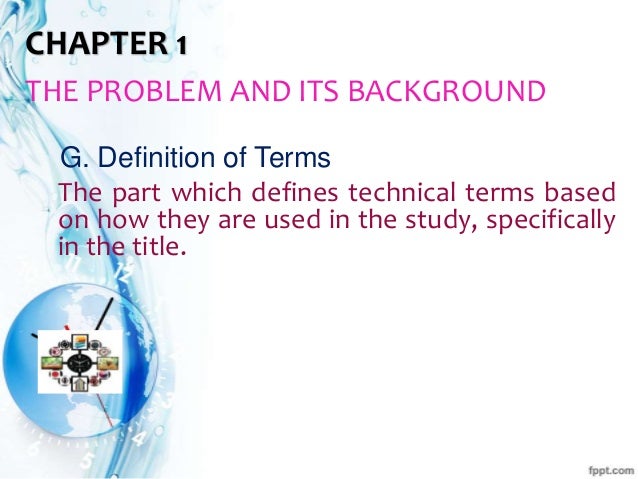 CHAPTER 1
THE PROBLEM AND ITS BACKGROUND

G. Definition of Terms

The part which defines technical terms based on how they are used in the study, specifically in the title.

fppt.com